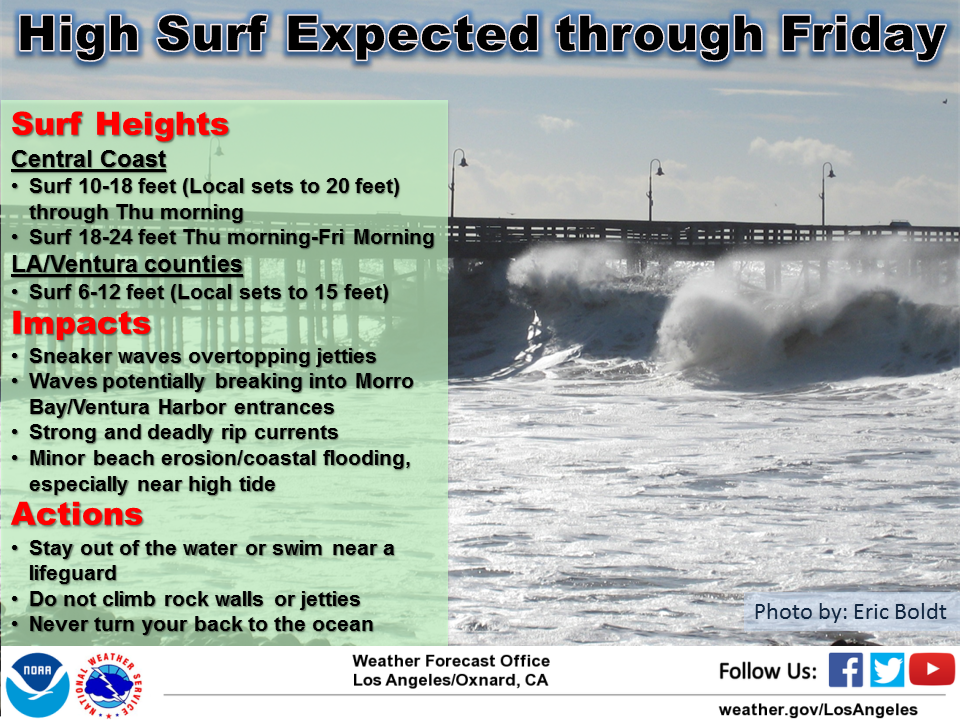 High Surf Expected through Friday

Surf Heights

Central Coast

• Surf 10-18 feet (Local sets to 20 feet) through Thu morning
• Surf 18-24 feet Thu morning-Fri Morning

LA/Ventura counties

• Surf 6-12 feet (Local sets to 15 feet)

Impacts

• Sneaker waves overtopping jetties
• Waves potentially breaking into Morro Bay/Ventura Harbor entrances
• Strong and deadly rip currents
• Minor beach erosion/coastal flooding, especially near high tide

Actions

• Stay out of the water or swim near a lifeguard
• Do not climb rock walls or jetties
• Never turn your back to the ocean

Photo by: Eric Boldt

NOAA

NATIONAL WEATHER SERVICE

Weather Forecast Office
Los Angeles/Oxnard, CA

Follow Us:

weather.gov/LosAngeles